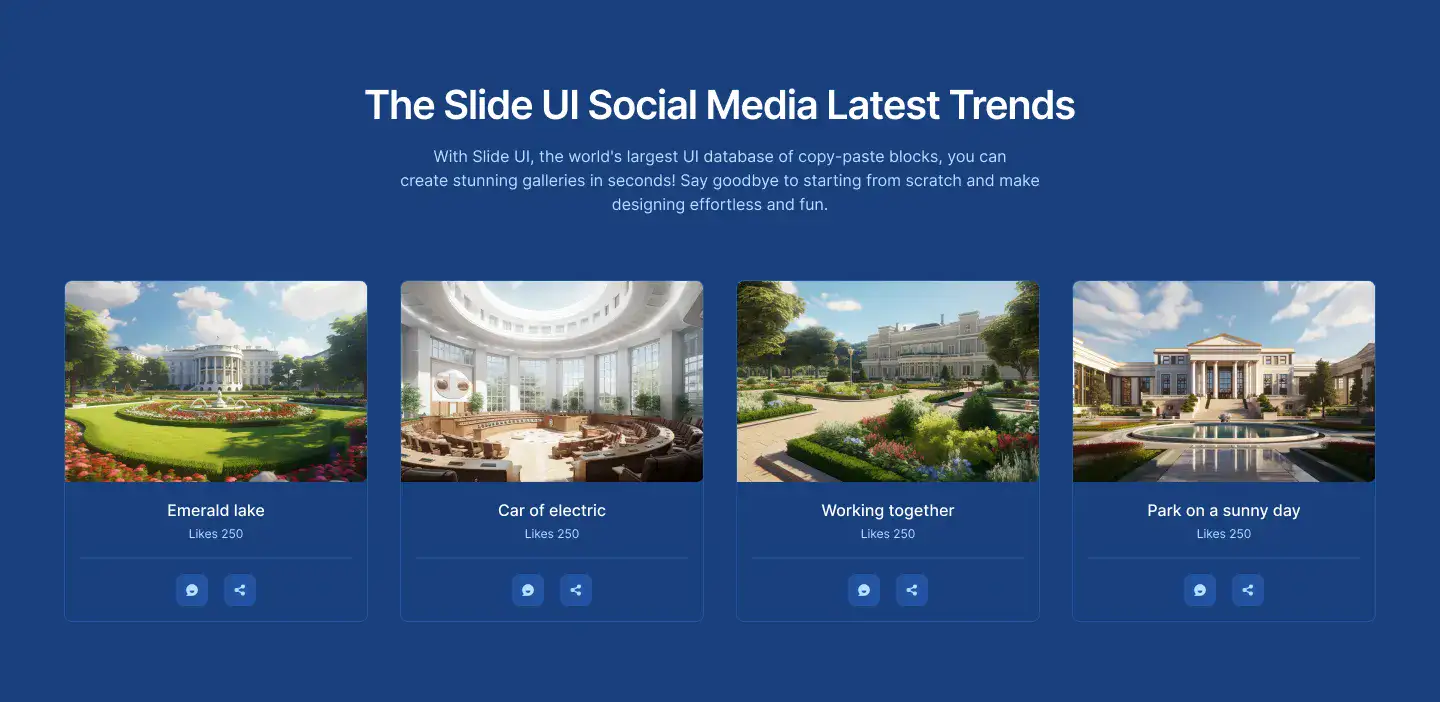 The Slide UI Social Media Latest Trends

With Slide UI, the world's largest UI database of copy-paste blocks, you can create stunning galleries in seconds! Say goodbye to starting from scratch and make designing effortless and fun.

Emerald lake
Likes 250

Car of electric
Likes 250

Working together
Likes 250

Park on a sunny day
Likes 250